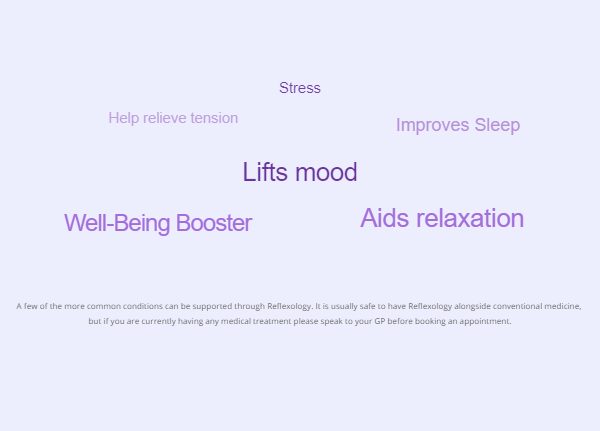 Stress

Help relieve tension

Improves Sleep

Lifts mood

Well-Being Booster

Aids relaxation

A few of the more common conditions can be supported through Reflexology. It is usually safe to have Reflexology alongside conventional medicine, but if you are currently having any medical treatment please speak to your GP before booking an appointment.